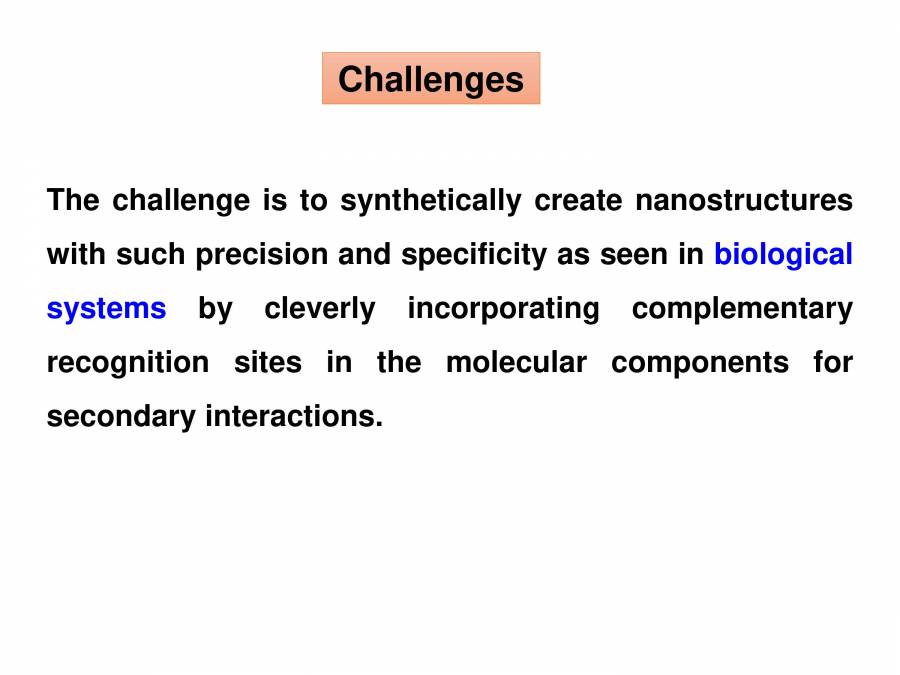 Challenges

The challenge is to synthetically create nanostructures with such precision and specificity as seen in biological systems by cleverly incorporating complementary recognition sites in the molecular components for secondary interactions.